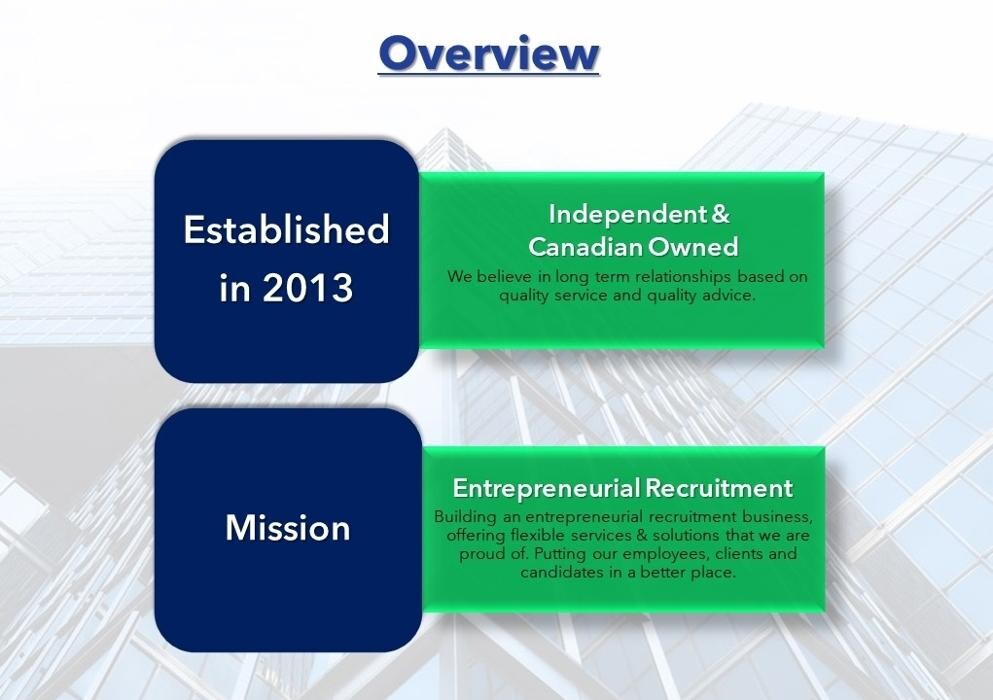 Overview

Established in 2013

Independent & Canadian Owned
We believe in long term relationships based on quality service and quality advice.

Mission

Entrepreneurial Recruitment
Building an entrepreneurial recruitment business, offering flexible services & solutions that we are proud of. Putting our employees, clients and candidates in a better place.